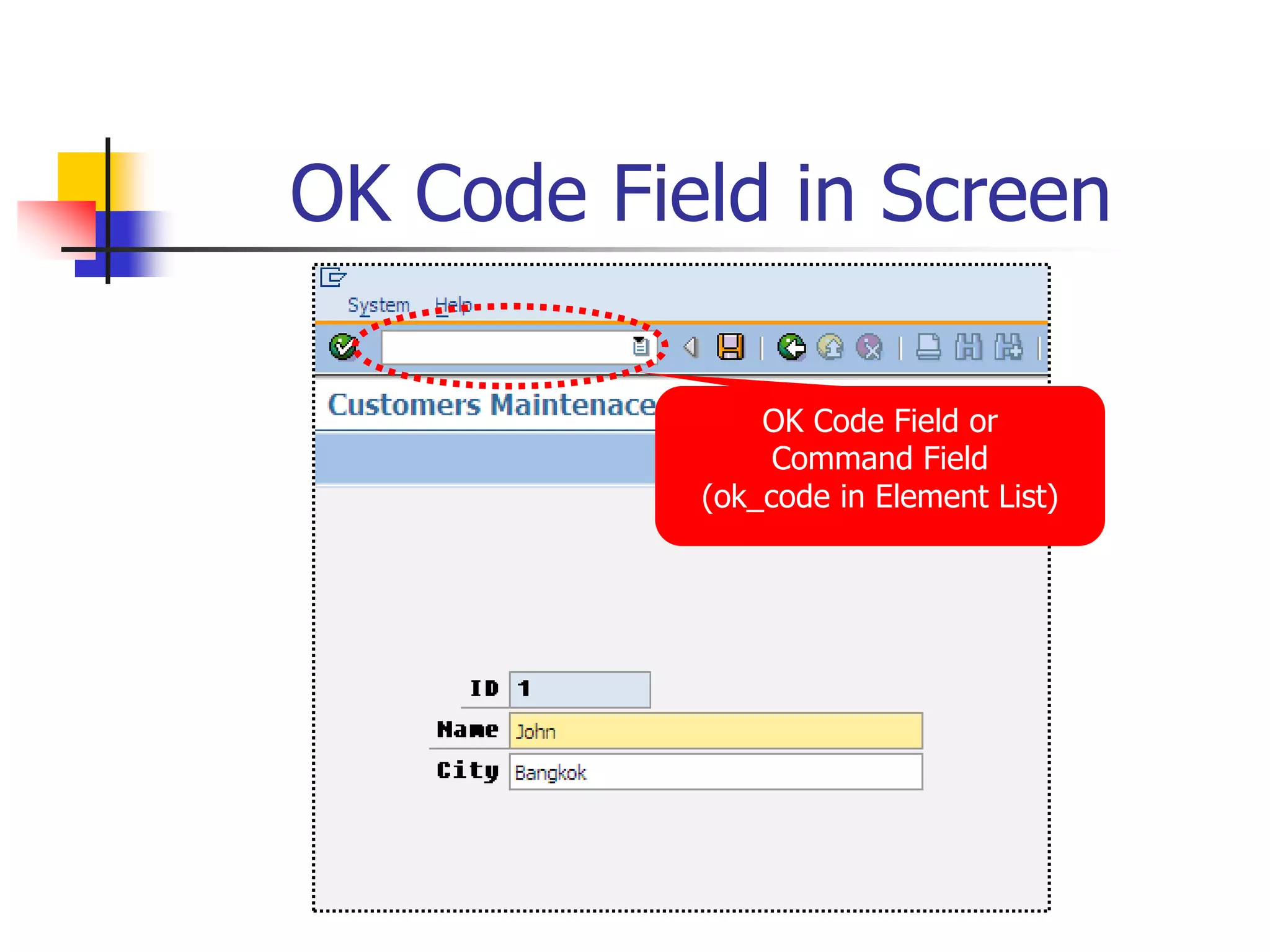 OK Code Field in Screen

System Help

Customers Maintenace

OK Code Field or Command Field (ok_code in Element List)

ID 1

Name John

City Bangkok